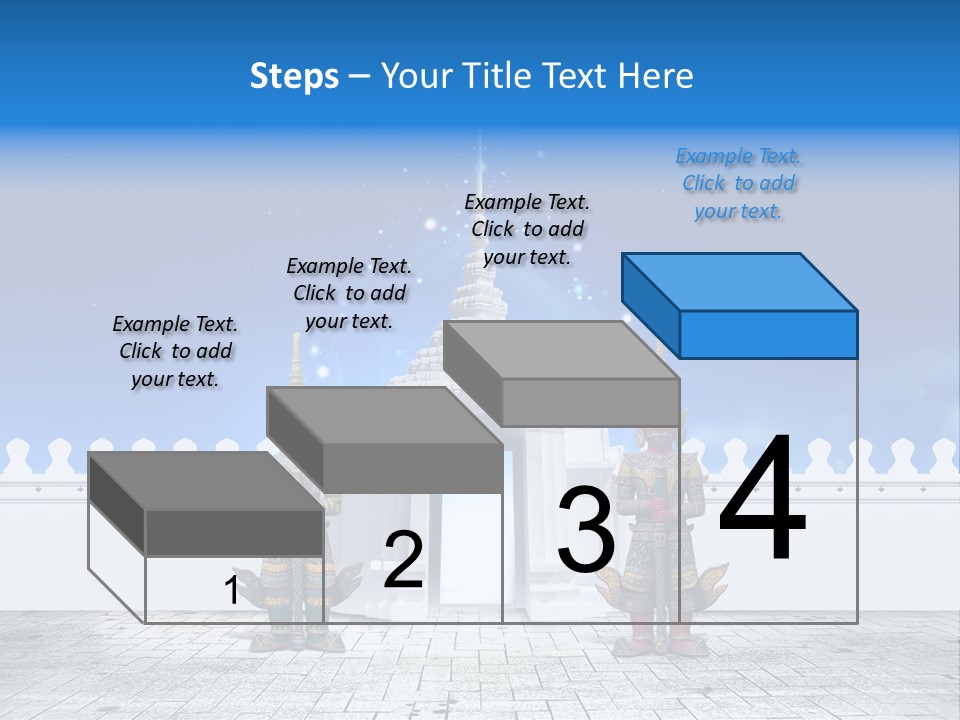 Steps – Your Title Text Here

Example Text. Click to add your text.

Example Text. Click to add your text.

Example Text. Click to add your text.

Example Text. Click to add your text.

1

2

3

4